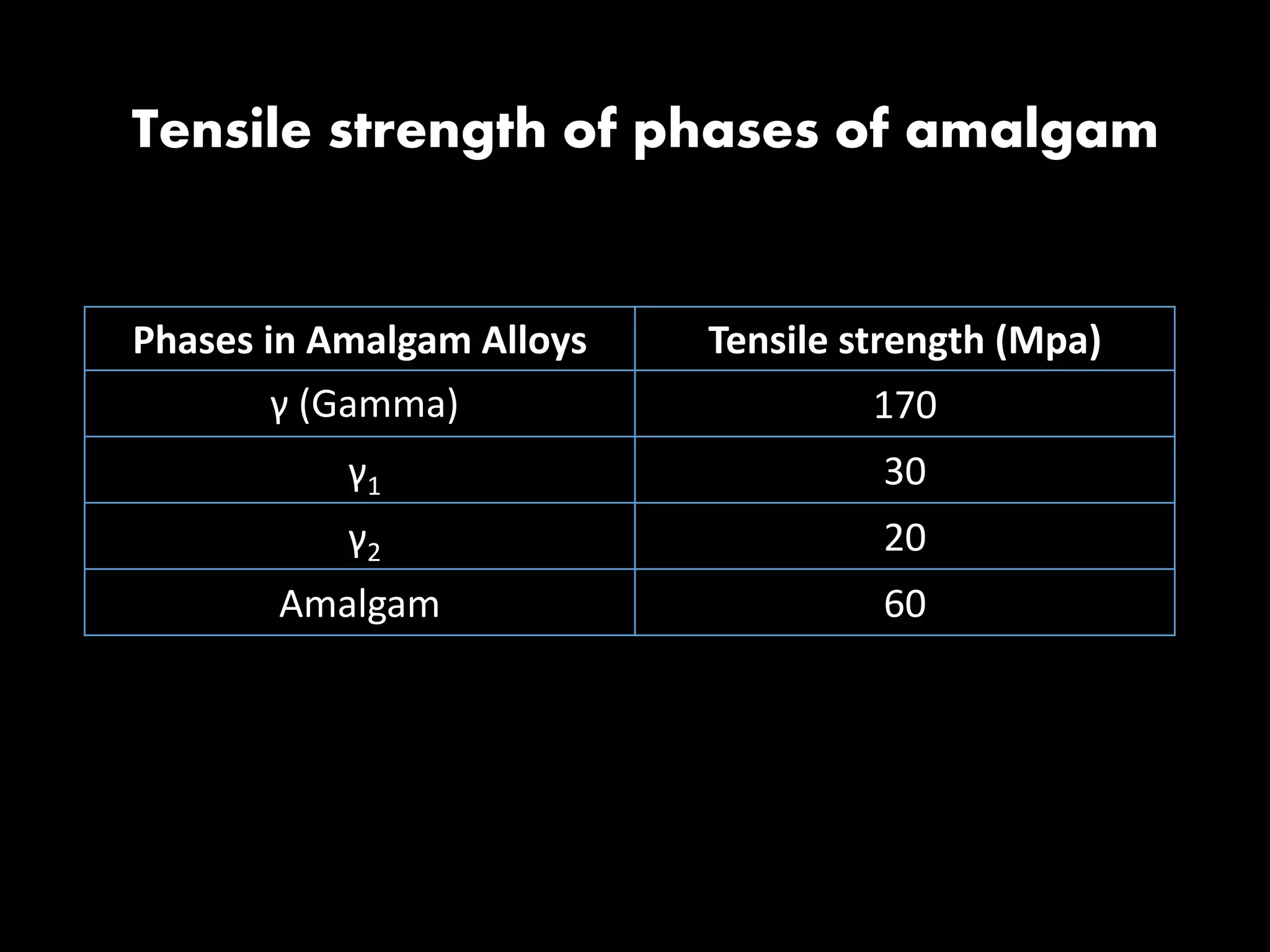 Tensile strength of phases of amalgam

| Phases in Amalgam Alloys | Tensile strength (Mpa) |
|---|---|
| γ (Gamma) | 170 |
| $γ_1$ | 30 |
| $γ_2$ | 20 |
| Amalgam | 60 |